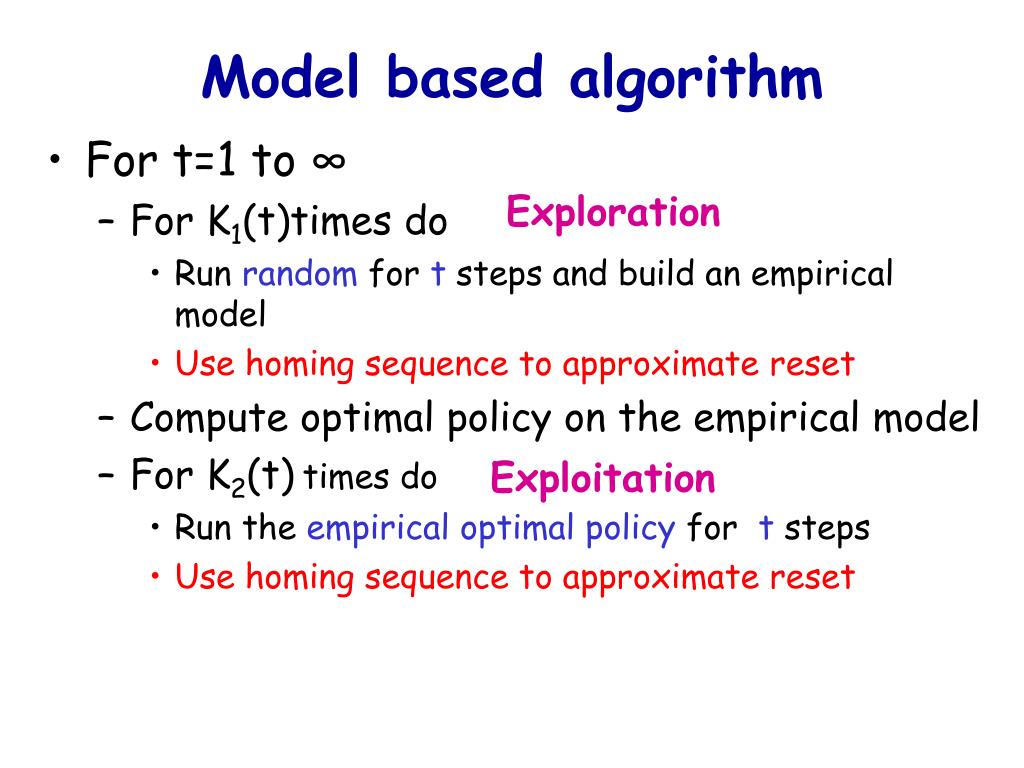 Model based algorithm

• For t=1 to $\infty$
  – For $K_1$(t)times do Exploration
    • Run random for t steps and build an empirical model
    • Use homing sequence to approximate reset
  – Compute optimal policy on the empirical model
  – For $K_2$(t) times do Exploitation
    • Run the empirical optimal policy for t steps
    • Use homing sequence to approximate reset